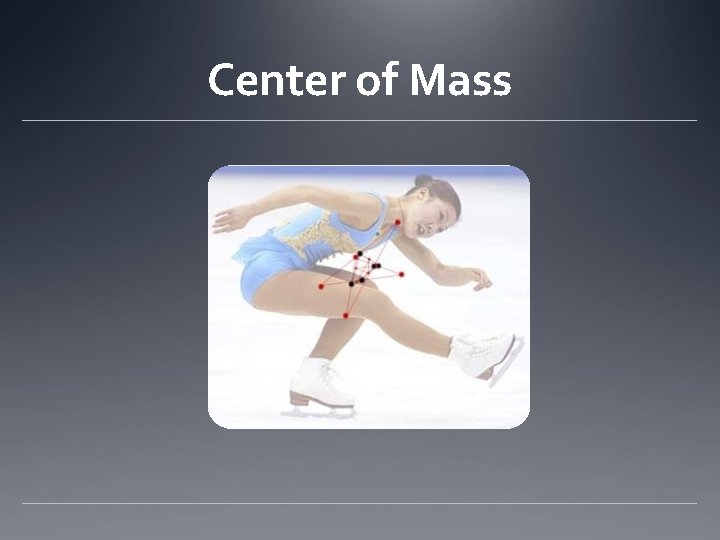 Center of Mass